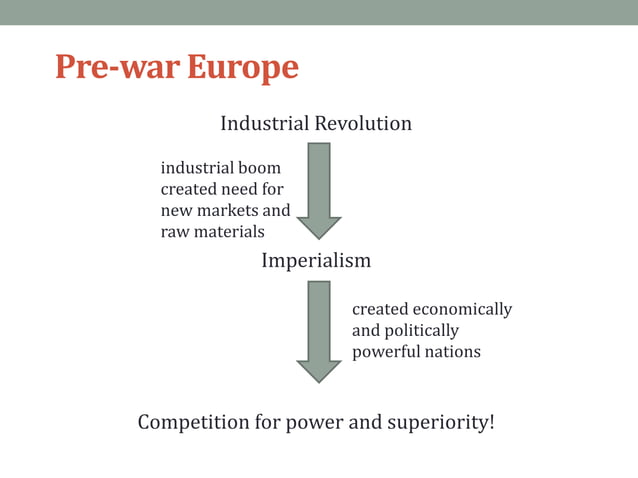 Pre-war Europe

Industrial Revolution

industrial boom created need for new markets and raw materials

Imperialism

created economically and politically powerful nations

Competition for power and superiority!